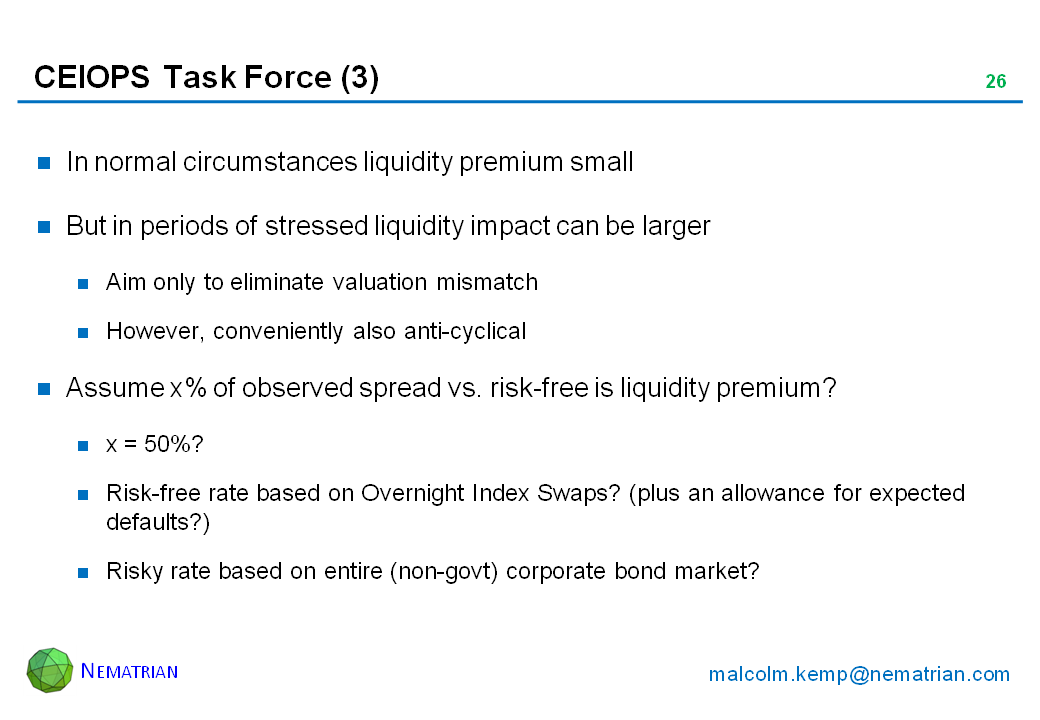 CEIOPS Task Force (3)

26

In normal circumstances liquidity premium small

But in periods of stressed liquidity impact can be larger

Aim only to eliminate valuation mismatch

However, conveniently also anti-cyclical

Assume x% of observed spread vs. risk-free is liquidity premium?

x = 50%?

Risk-free rate based on Overnight Index Swaps? (plus an allowance for expected defaults?)

Risky rate based on entire (non-govt) corporate bond market?

NEMATRIAN

malcolm.kemp@nematrian.com